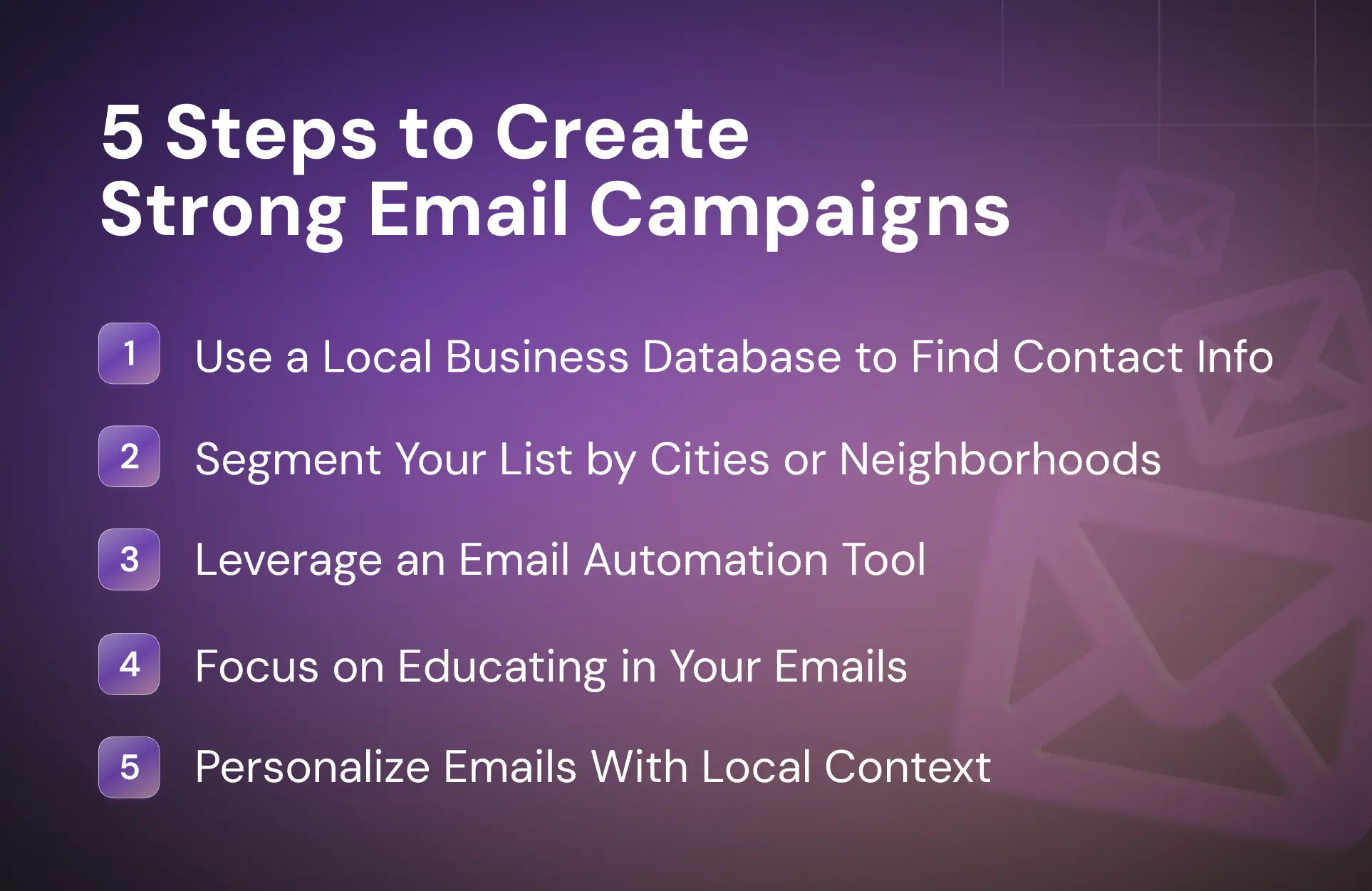 5 Steps to Create Strong Email Campaigns

1 Use a Local Business Database to Find Contact Info

2 Segment Your List by Cities or Neighborhoods

3 Leverage an Email Automation Tool

4 Focus on Educating in Your Emails

5 Personalize Emails With Local Context